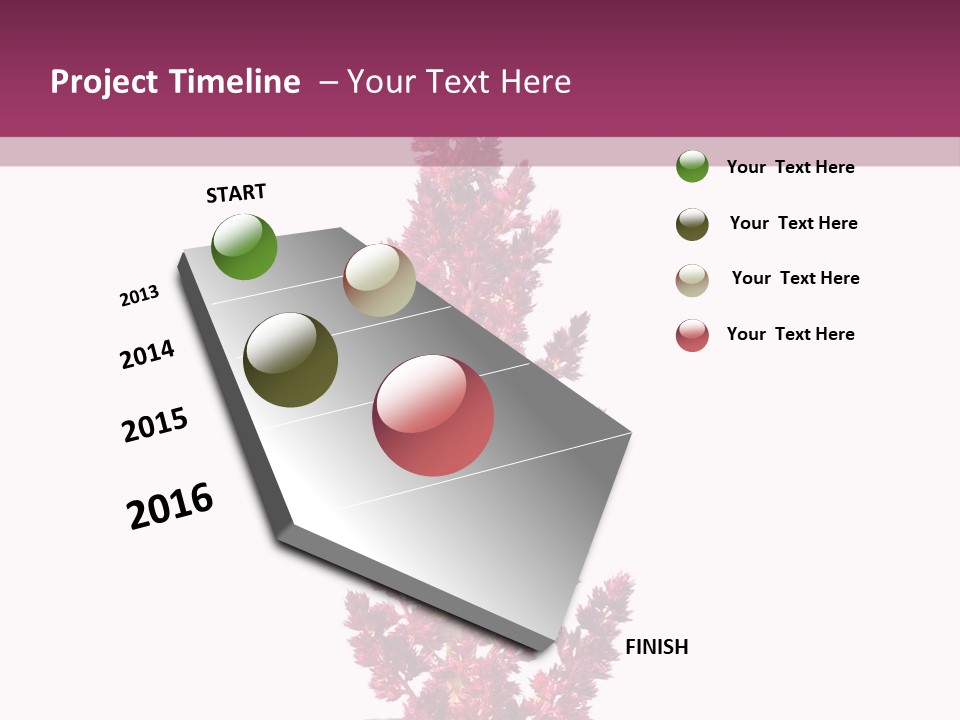 Project Timeline – Your Text Here

START

2013

2014

2015

2016

FINISH

Your Text Here

Your Text Here

Your Text Here

Your Text Here